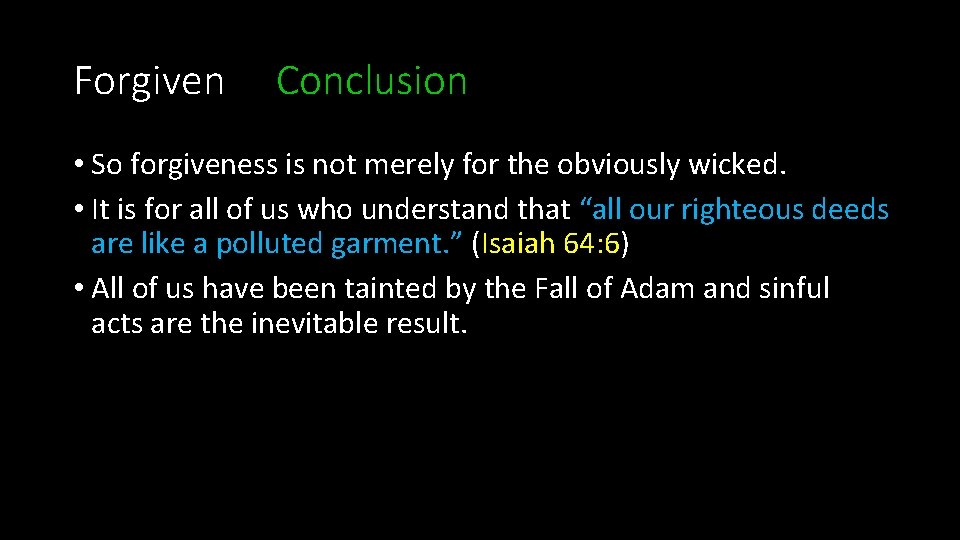 Forgiven Conclusion

• So forgiveness is not merely for the obviously wicked.

• It is for all of us who understand that “all our righteous deeds are like a polluted garment.” (Isaiah 64:6)

• All of us have been tainted by the Fall of Adam and sinful acts are the inevitable result.